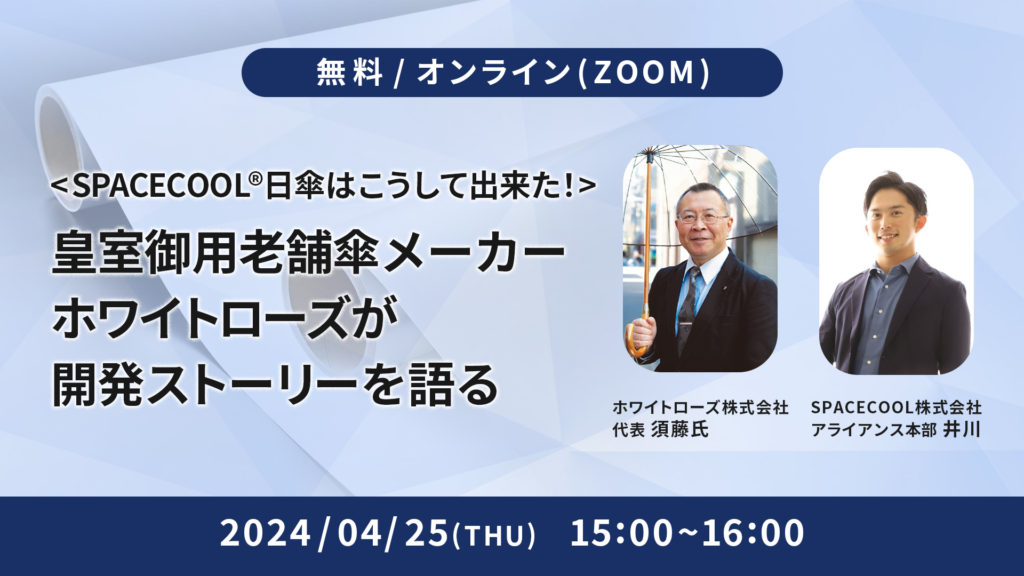 無料 / オンライン(ZOOM)

<SPACECOOL®日傘はこうして出来た!>
皇室御用老舗傘メーカー
ホワイトローズが
開発ストーリーを語る

ホワイトローズ株式会社
代表 須藤氏

SPACECOOL株式会社
アライアンス本部 井川

2024/04/25(THU) 15:00~16:00